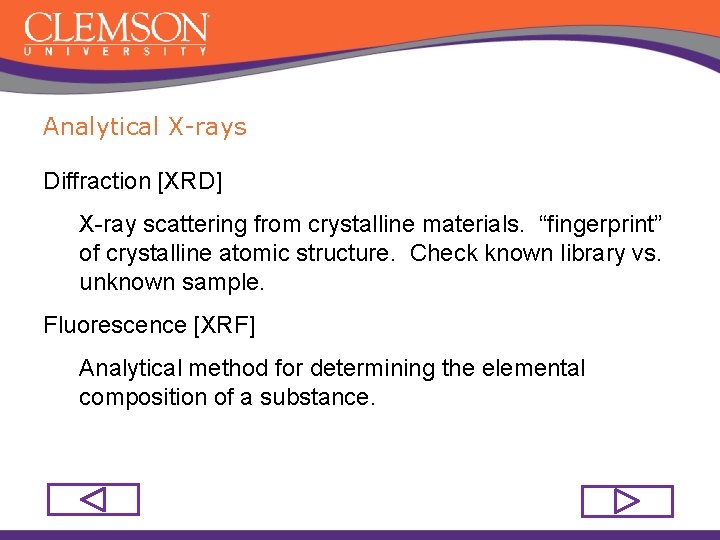 CLEMSON
UNIVERSITY

Analytical X-rays

Diffraction [XRD]

X-ray scattering from crystalline materials. “fingerprint” of crystalline atomic structure. Check known library vs. unknown sample.

Fluorescence [XRF]

Analytical method for determining the elemental composition of a substance.